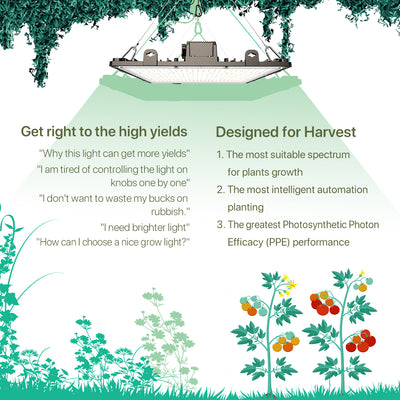 Get right to the high yields

"Why this light can get more yields"

"I am tired of controlling the light on knobs one by one"

"I don't want to waste my bucks on rubbish."

"I need brighter light"

"How can I choose a nice grow light?"

Designed for Harvest

1. The most suitable spectrum for plants growth

2. The most intelligent automation planting

3. The greatest Photosynthetic Photon Efficacy (PPE) performance